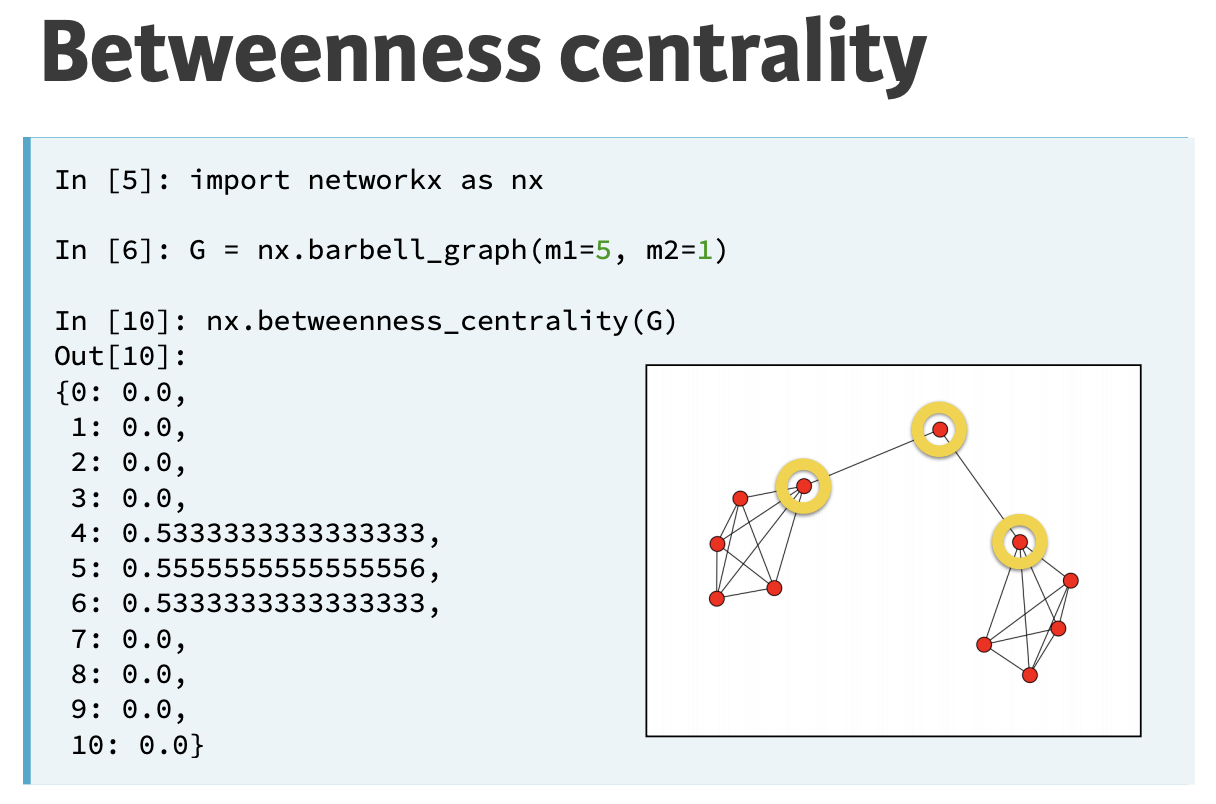 Betweenness centrality

In [5]: import networkx as nx

In [6]: G = nx.barbell_graph(m1=5, m2=1)

In [10]: nx.betweenness_centrality(G)
Out[10]:
{0: 0.0,
 1: 0.0,
 2: 0.0,
 3: 0.0,
 4: 0.5333333333333333,
 5: 0.5555555555555556,
 6: 0.5333333333333333,
 7: 0.0,
 8: 0.0,
 9: 0.0,
 10: 0.0}